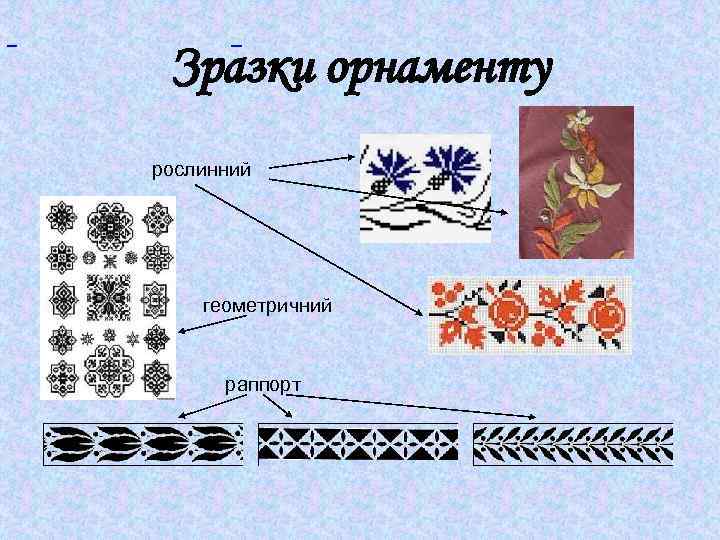 Зразки орнаменту

рослинний

геометричний

раппорт